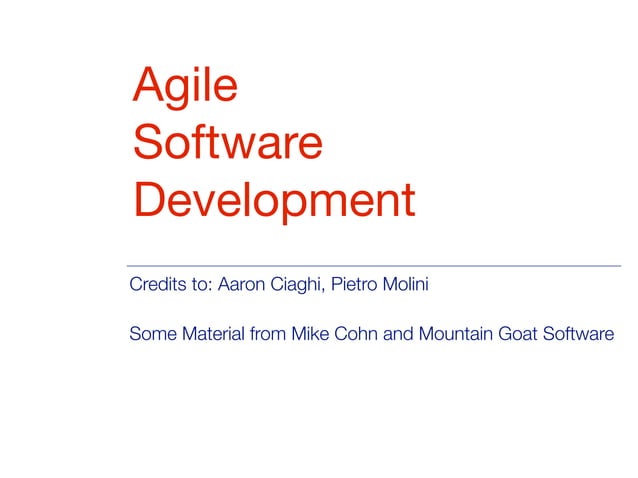 Agile Software Development

Credits to: Aaron Ciaghi, Pietro Molini

Some Material from Mike Cohn and Mountain Goat Software